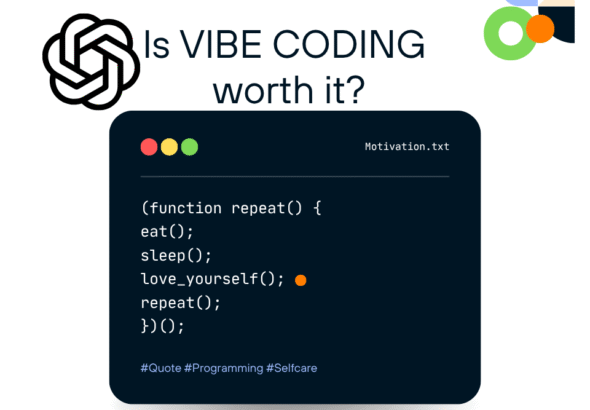 Is VIBE CODING worth it?

Motivation.txt

(function repeat() {
eat();
sleep();
love_yourself();
repeat();
})();

#Quote #Programming #Selfcare